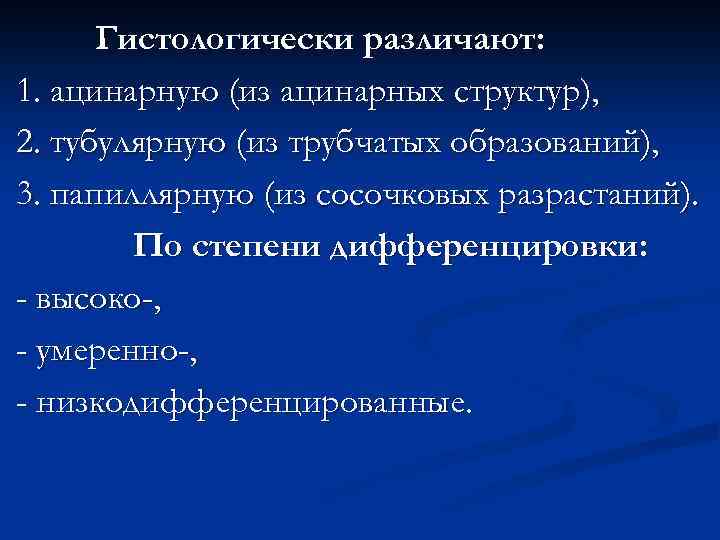 Гистологически различают:

1. ацинарную (из ацинарных структур),

2. тубулярную (из трубчатых образований),

3. папиллярную (из сосочковых разрастаний).

По степени дифференцировки:

- высоко-,

- умеренно-,

- низкодифференцированные.